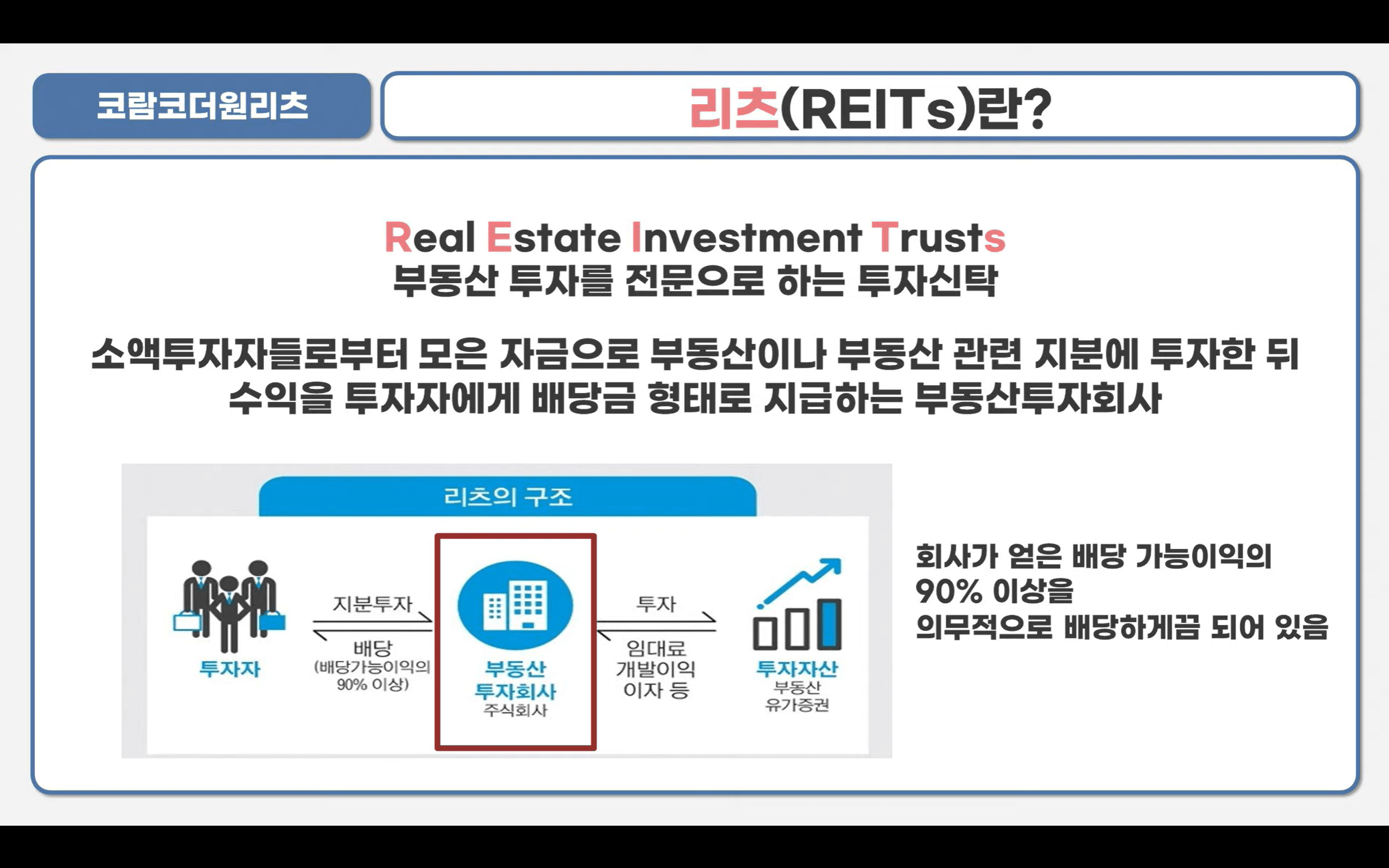 코람코더원리츠

리츠(REITs)란?

Real Estate Investment Trusts
부동산 투자를 전문으로 하는 투자신탁

소액투자자들로부터 모은 자금으로 부동산이나 부동산 관련 지분에 투자한 뒤 수익을 투자자에게 배당금 형태로 지급하는 부동산투자회사

리츠의 구조

투자자

지분투자

배당
(배당가능이익의
90% 이상)

부동산
투자회사
주식회사

투자

임대료
개발이익
이자 등

투자자산
부동산
유가증권

회사가 얻은 배당 가능이익의
90% 이상을
의무적으로 배당하게끔 되어 있음